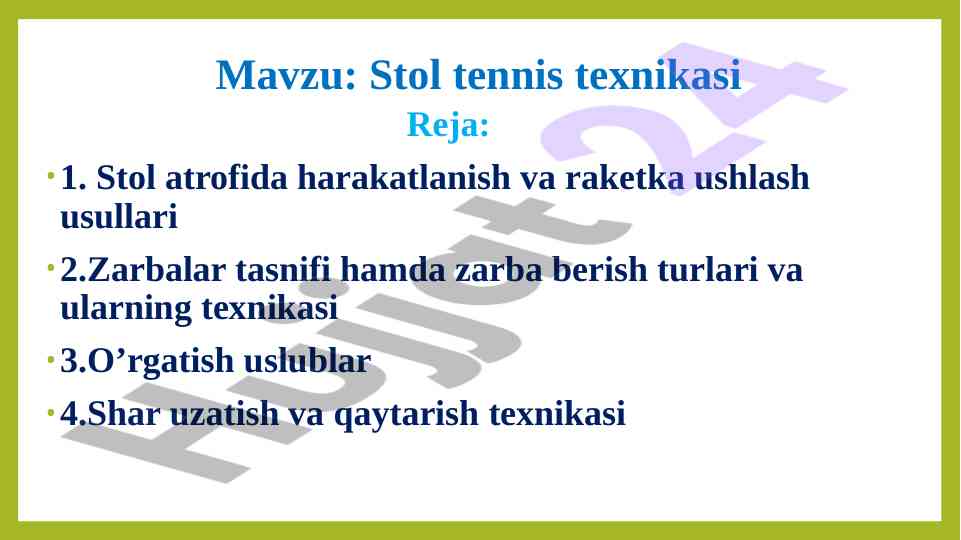 Mavzu: Stol tennis texnikasi
Reja:

• 1. Stol atrofida harakatlanish va raketka ushlash usullari

• 2.Zarbalar tasnifi hamda zarba berish turlari va ularning texnikasi

• 3.O’rgatish uslublar

• 4.Shar uzatish va qaytarish texnikasi

Hujjat 24